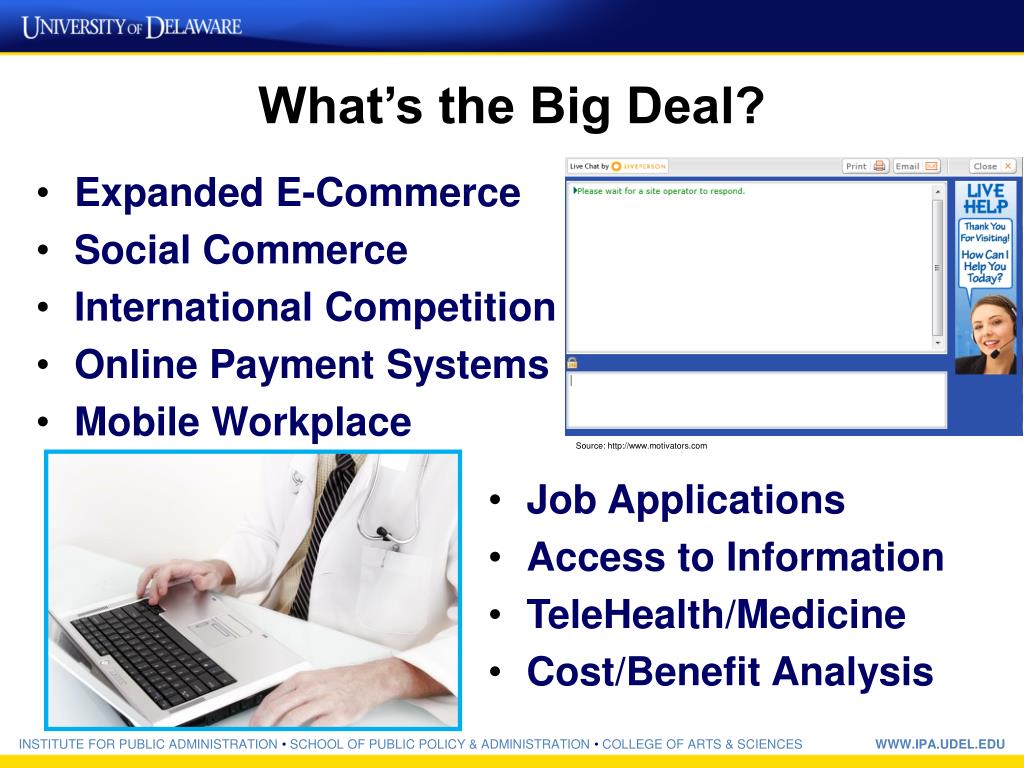 UNIVERSITY OF DELAWARE

What's the Big Deal?

• Expanded E-Commerce
• Social Commerce
• International Competition
• Online Payment Systems
• Mobile Workplace

Live Chat by LIVEPERSON Print Email Close

Please wait for a site operator to respond.

LIVE HELP Thank You For Visiting! How Can I Help You Today?

Source: http://www.motivators.com

• Job Applications
• Access to Information
• TeleHealth/Medicine
• Cost/Benefit Analysis

INSTITUTE FOR PUBLIC ADMINISTRATION • SCHOOL OF PUBLIC POLICY & ADMINISTRATION • COLLEGE OF ARTS & SCIENCES WWW.IPA.UDEL.EDU